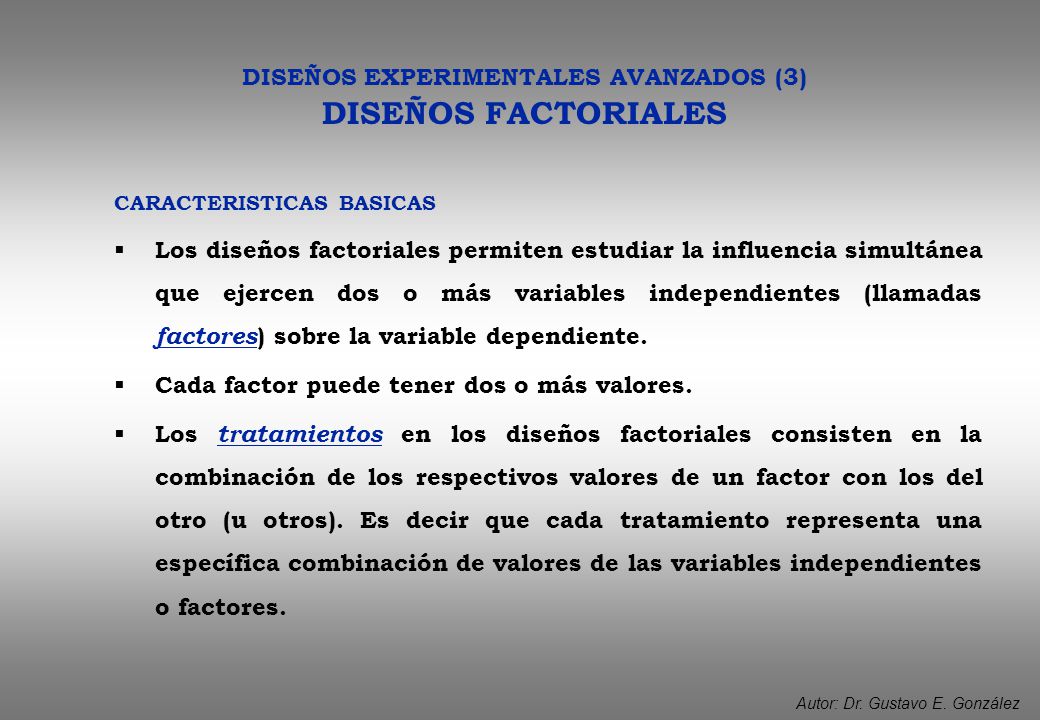 DISEÑOS EXPERIMENTALES AVANZADOS (3)
DISEÑOS FACTORIALES

CARACTERISTICAS BASICAS

▪ Los diseños factoriales permiten estudiar la influencia simultánea que ejercen dos o más variables independientes (llamadas factores) sobre la variable dependiente.

▪ Cada factor puede tener dos o más valores.

▪ Los tratamientos en los diseños factoriales consisten en la combinación de los respectivos valores de un factor con los del otro (u otros). Es decir que cada tratamiento representa una específica combinación de valores de las variables independientes o factores.

Autor: Dr. Gustavo E. González